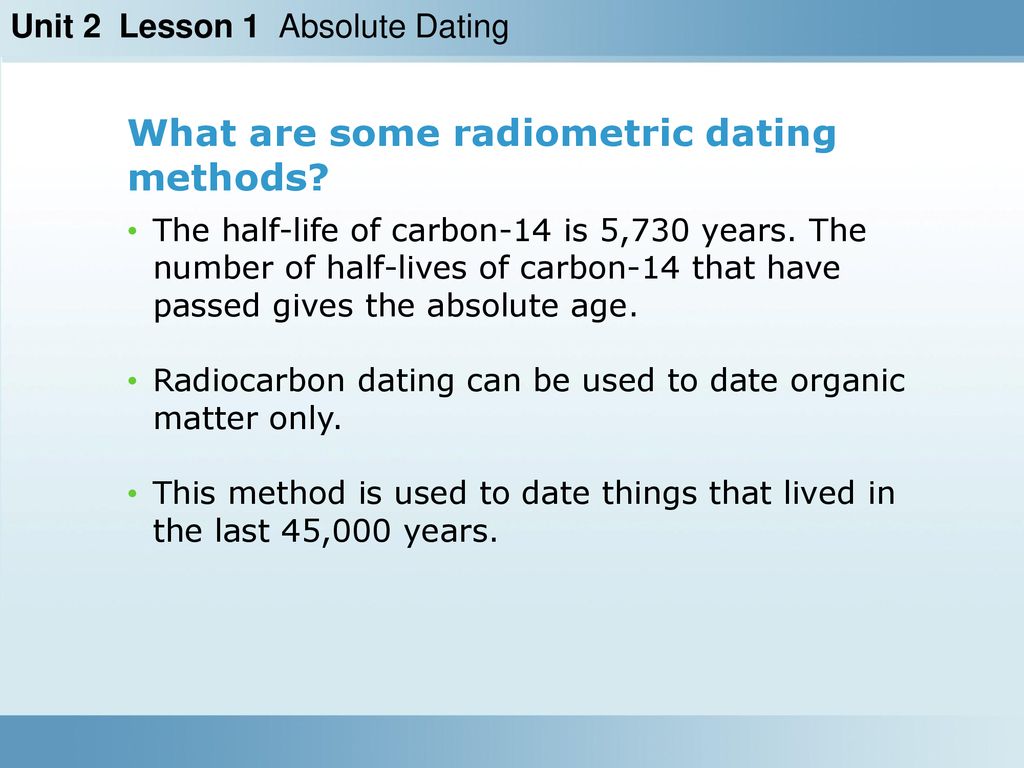 Unit 2 Lesson 1 Absolute Dating

What are some radiometric dating methods?

• The half-life of carbon-14 is 5,730 years. The number of half-lives of carbon-14 that have passed gives the absolute age.

• Radiocarbon dating can be used to date organic matter only.

• This method is used to date things that lived in the last 45,000 years.